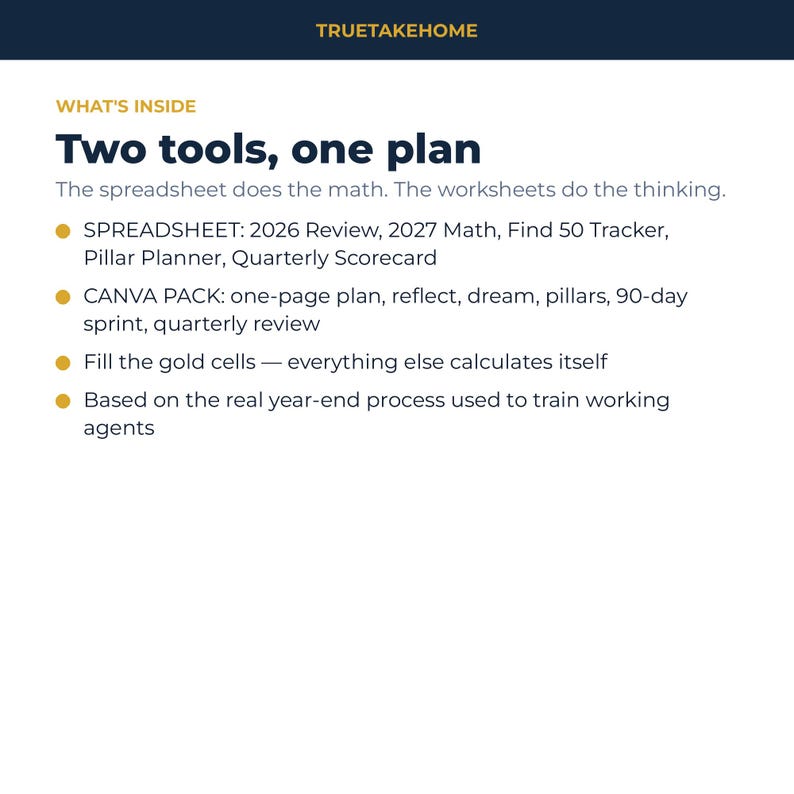 TRUETAKEHOME

WHAT'S INSIDE

Two tools, one plan

The spreadsheet does the math. The worksheets do the thinking.

• SPREADSHEET: 2026 Review, 2027 Math, Find 50 Tracker, Pillar Planner, Quarterly Scorecard
• CANVA PACK: one-page plan, reflect, dream, pillars, 90-day sprint, quarterly review
• Fill the gold cells — everything else calculates itself
• Based on the real year-end process used to train working agents